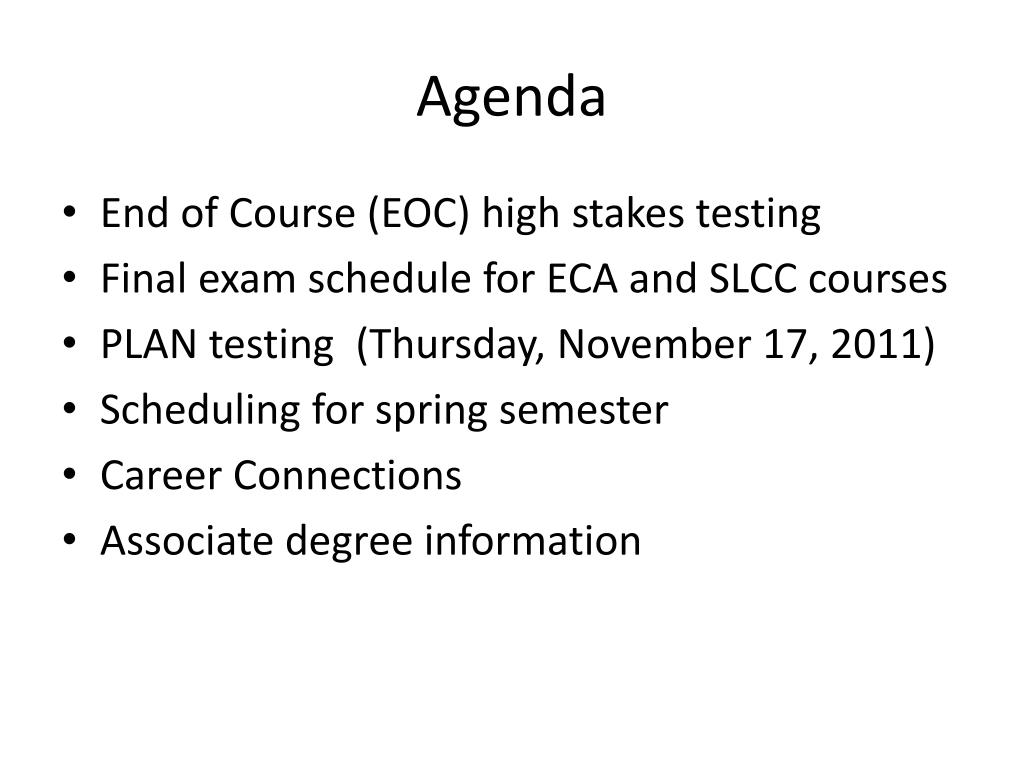 Agenda

• End of Course (EOC) high stakes testing
• Final exam schedule for ECA and SLCC courses
• PLAN testing (Thursday, November 17, 2011)
• Scheduling for spring semester
• Career Connections
• Associate degree information